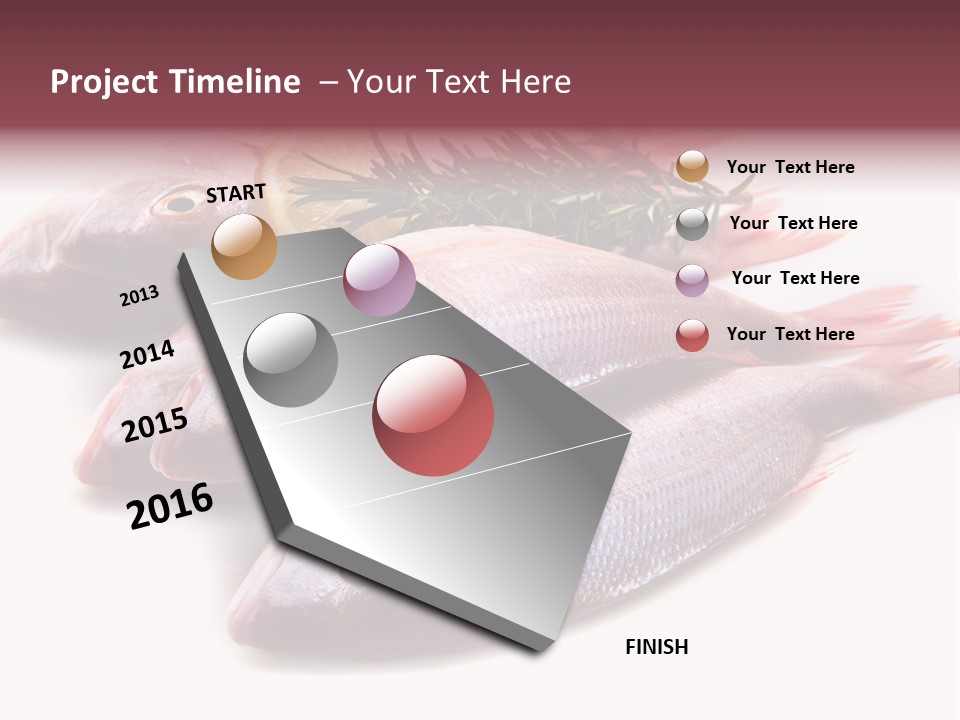 Project Timeline – Your Text Here

START

2013

2014

2015

2016

FINISH

Your Text Here

Your Text Here

Your Text Here

Your Text Here